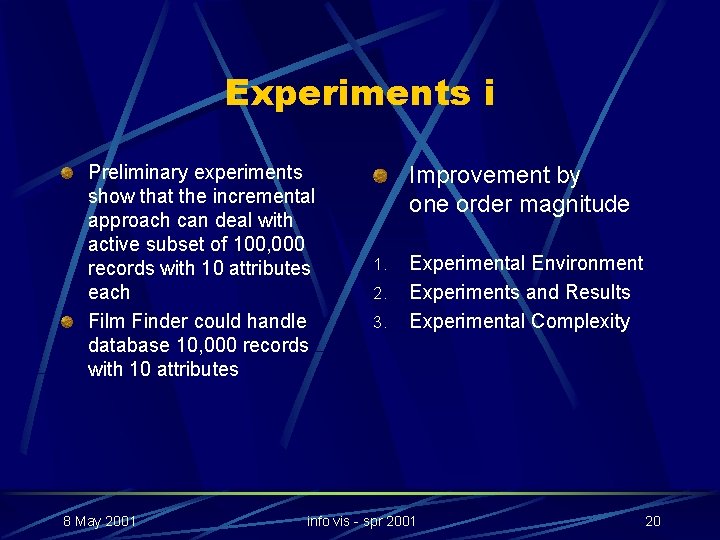 Experiments i

Preliminary experiments show that the incremental approach can deal with active subset of 100,000 records with 10 attributes each

Film Finder could handle database 10,000 records with 10 attributes

Improvement by one order magnitude

1. Experimental Environment
2. Experiments and Results
3. Experimental Complexity

8 May 2001

info vis - spr 2001

20